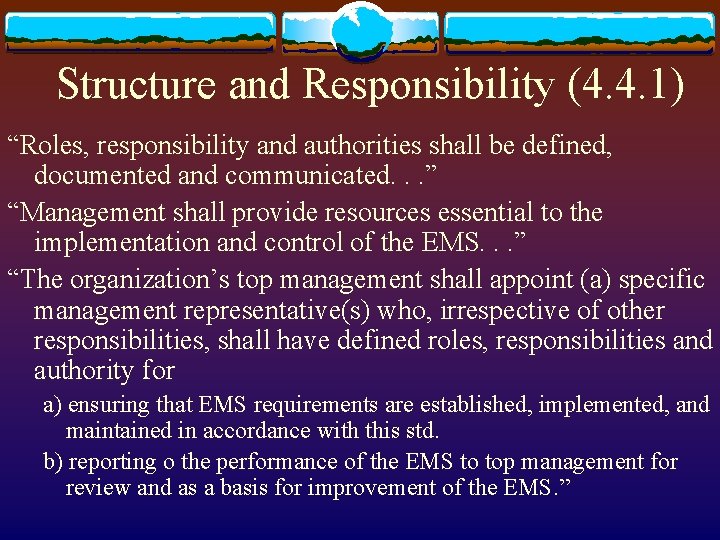 Structure and Responsibility (4.4.1)

“Roles, responsibility and authorities shall be defined, documented and communicated. . .”

“Management shall provide resources essential to the implementation and control of the EMS. . .”

“The organization’s top management shall appoint (a) specific management representative(s) who, irrespective of other responsibilities, shall have defined roles, responsibilities and authority for

a) ensuring that EMS requirements are established, implemented, and maintained in accordance with this std.

b) reporting o the performance of the EMS to top management for review and as a basis for improvement of the EMS.”